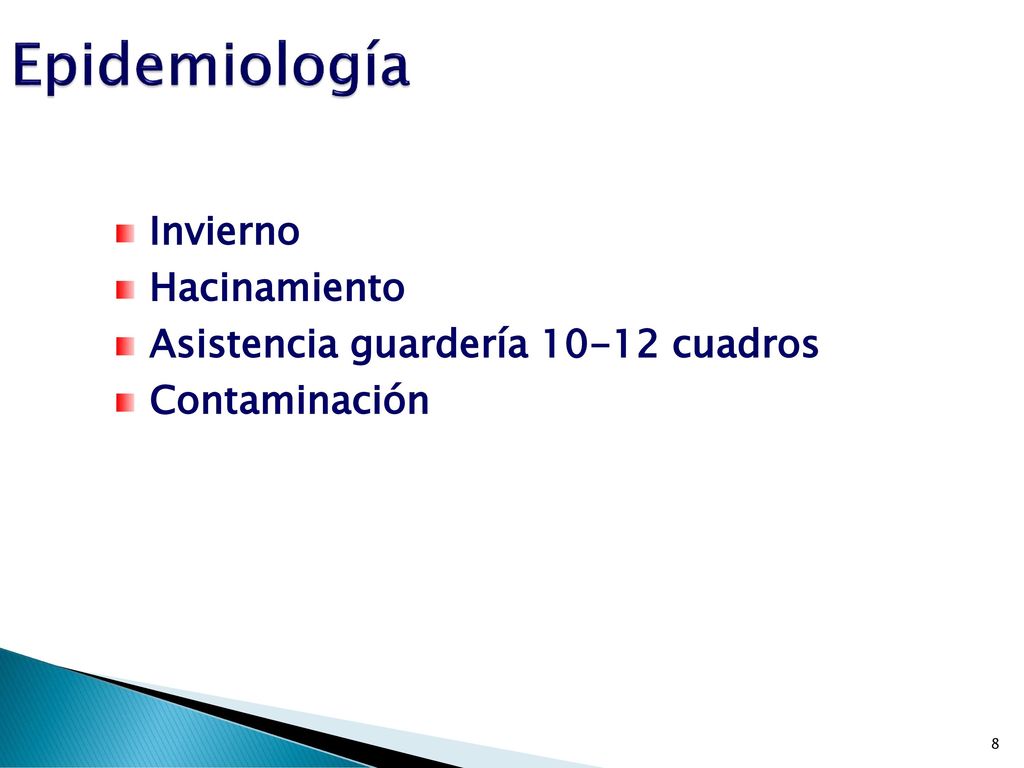 Epidemiología

Invierno
Hacinamiento
Asistencia guardería 10-12 cuadros
Contaminación

8